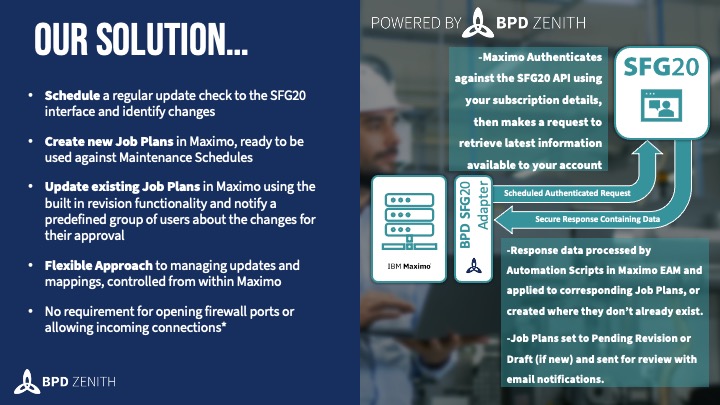 OUR SOLUTION...

• Schedule a regular update check to the SFG20 interface and identify changes

• Create new Job Plans in Maximo, ready to be used against Maintenance Schedules

• Update existing Job Plans in Maximo using the built in revision functionality and notify a predefined group of users about the changes for their approval

• Flexible Approach to managing updates and mappings, controlled from within Maximo

• No requirement for opening firewall ports or allowing incoming connections*

BPD ZENITH

POWERED BY BPD ZENITH

-Maximo Authenticates against the SFG20 API using your subscription details, then makes a request to retrieve latest information available to your account

SFG20

IBM Maximo

BPD SFG20 Adapter

Scheduled Authenticated Request

Secure Response Containing Data

-Response data processed by Automation Scripts in Maximo EAM and applied to corresponding Job Plans, or created where they don't already exist.

-Job Plans set to Pending Revision or Draft (if new) and sent for review with email notifications.